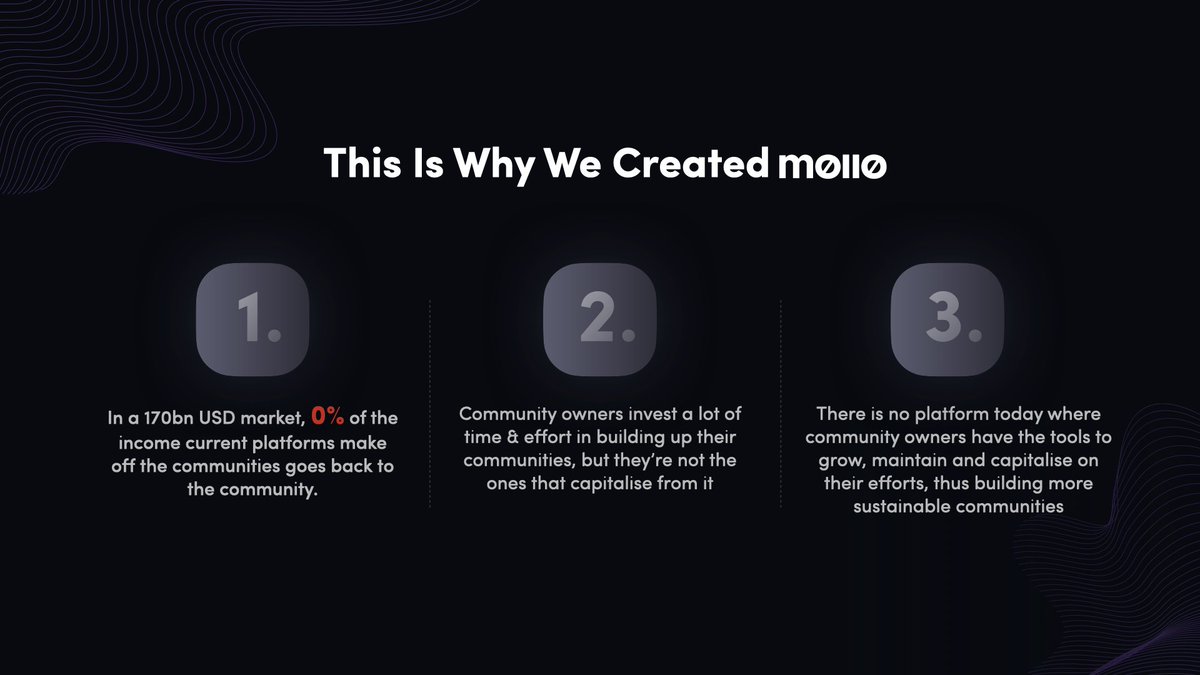 This Is Why We Created mollo

1.

In a 170bn USD market, 0% of the income current platforms make off the communities goes back to the community.

2.

Community owners invest a lot of time & effort in building up their communities, but they're not the ones that capitalise from it

3.

There is no platform today where community owners have the tools to grow, maintain and capitalise on their efforts, thus building more sustainable communities